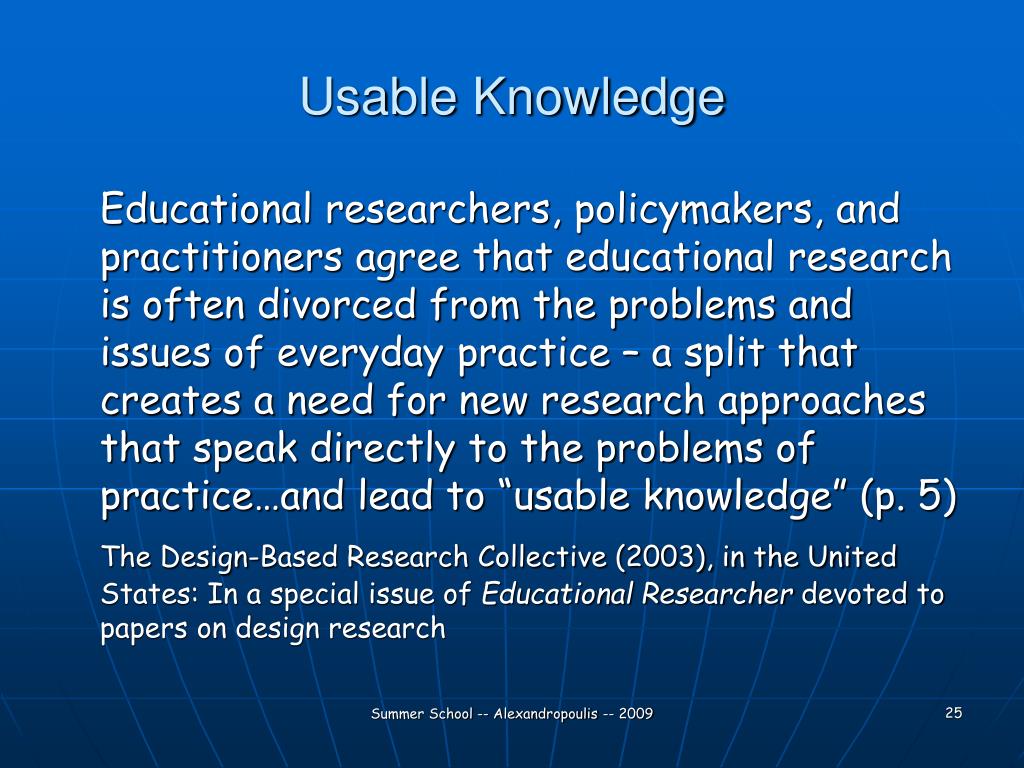 Usable Knowledge

Educational researchers, policymakers, and practitioners agree that educational research is often divorced from the problems and issues of everyday practice – a split that creates a need for new research approaches that speak directly to the problems of practice…and lead to “usable knowledge” (p. 5)

The Design-Based Research Collective (2003), in the United States: In a special issue of Educational Researcher devoted to papers on design research

Summer School -- Alexandropoulis -- 2009

25